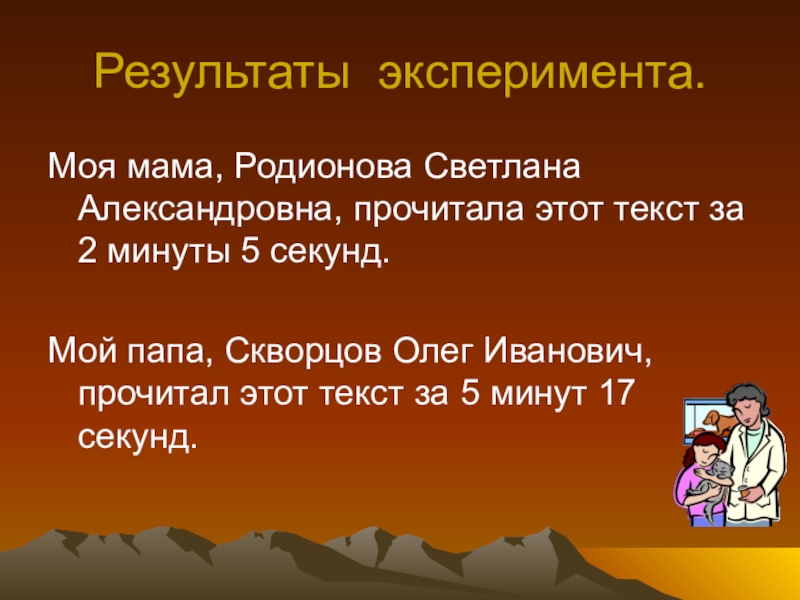 Результаты эксперимента.

Моя мама, Родионова Светлана Александровна, прочитала этот текст за 2 минуты 5 секунд.

Мой папа, Скворцов Олег Иванович, прочитал этот текст за 5 минут 17 секунд.